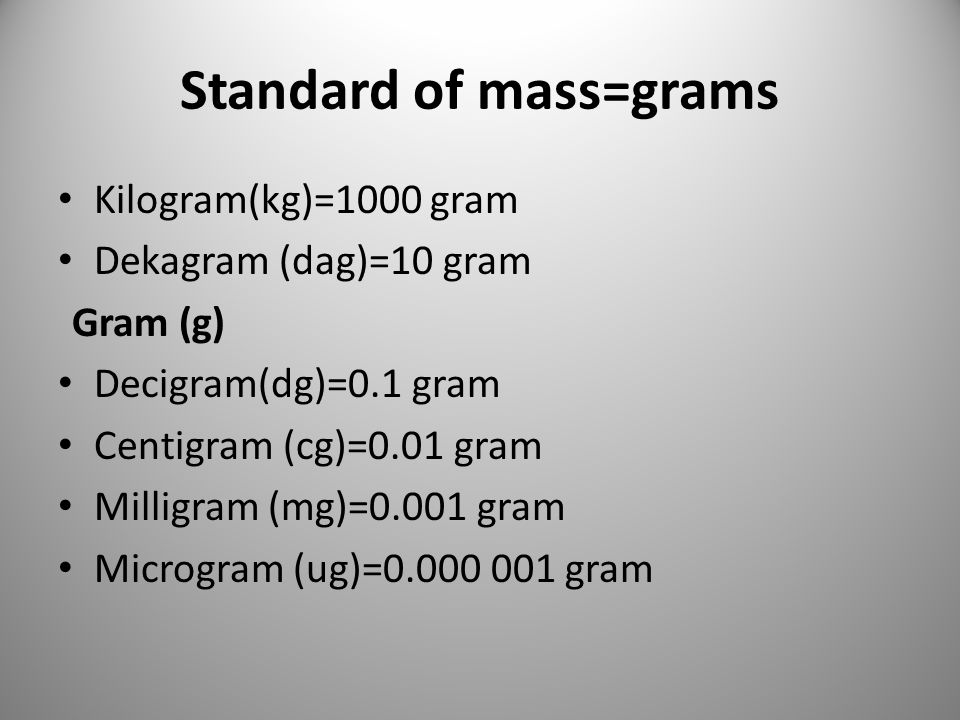 Standard of mass=grams

• Kilogram(kg)=1000 gram
• Dekagram (dag)=10 gram

Gram (g)

• Decigram(dg)=0.1 gram
• Centigram (cg)=0.01 gram
• Milligram (mg)=0.001 gram
• Microgram (ug)=0.000 001 gram